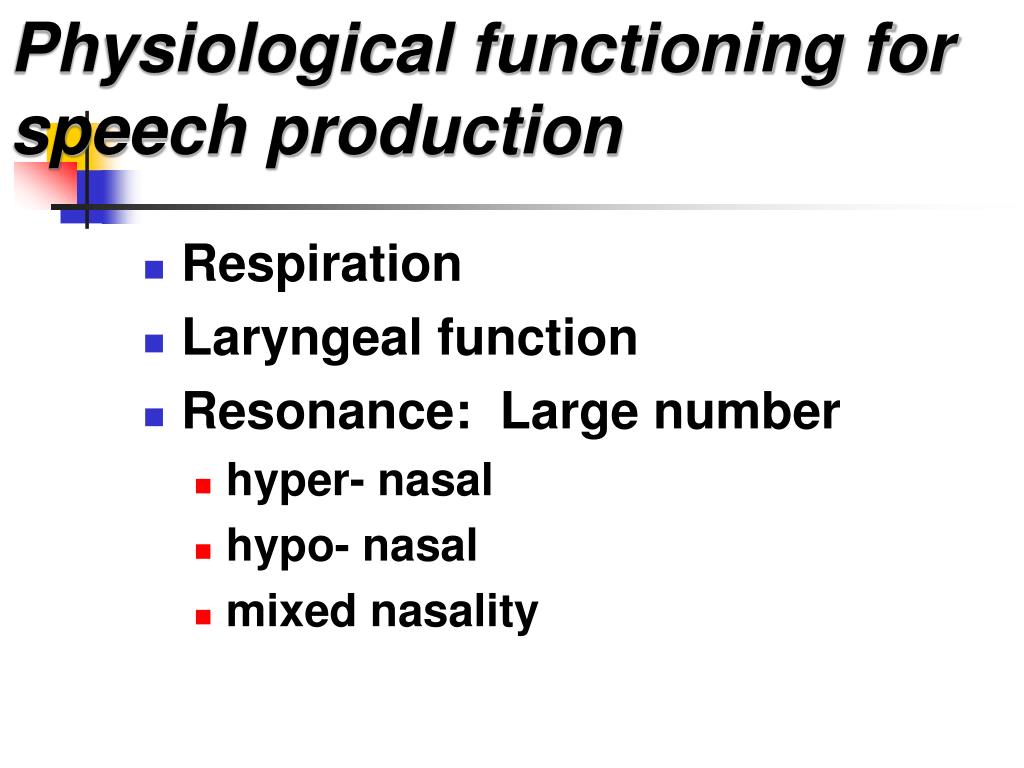 Physiological functioning for speech production

- Respiration
- Laryngeal function
- Resonance:  Large number
  - hyper- nasal
  - hypo- nasal
  - mixed nasality